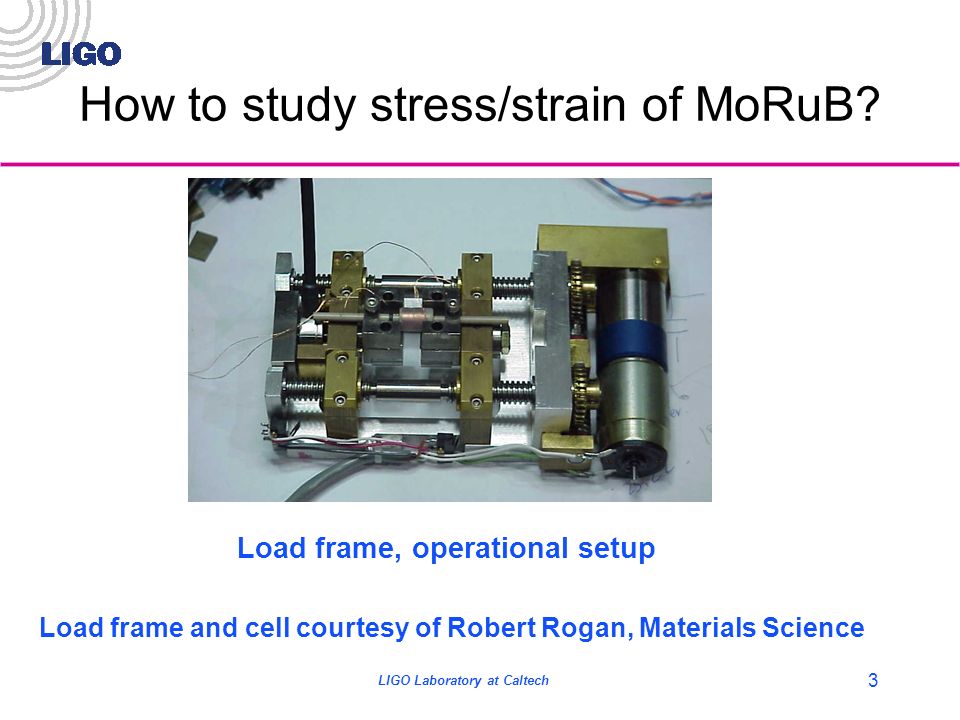 LIGO

How to study stress/strain of MoRuB?

Load frame, operational setup

Load frame and cell courtesy of Robert Rogan, Materials Science

LIGO Laboratory at Caltech

3